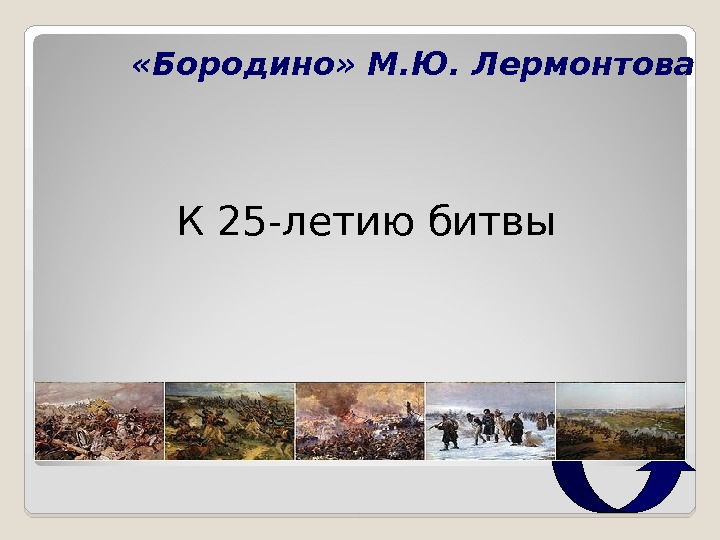 «Бородино» М.Ю. Лермонтова

К 25-летию битвы